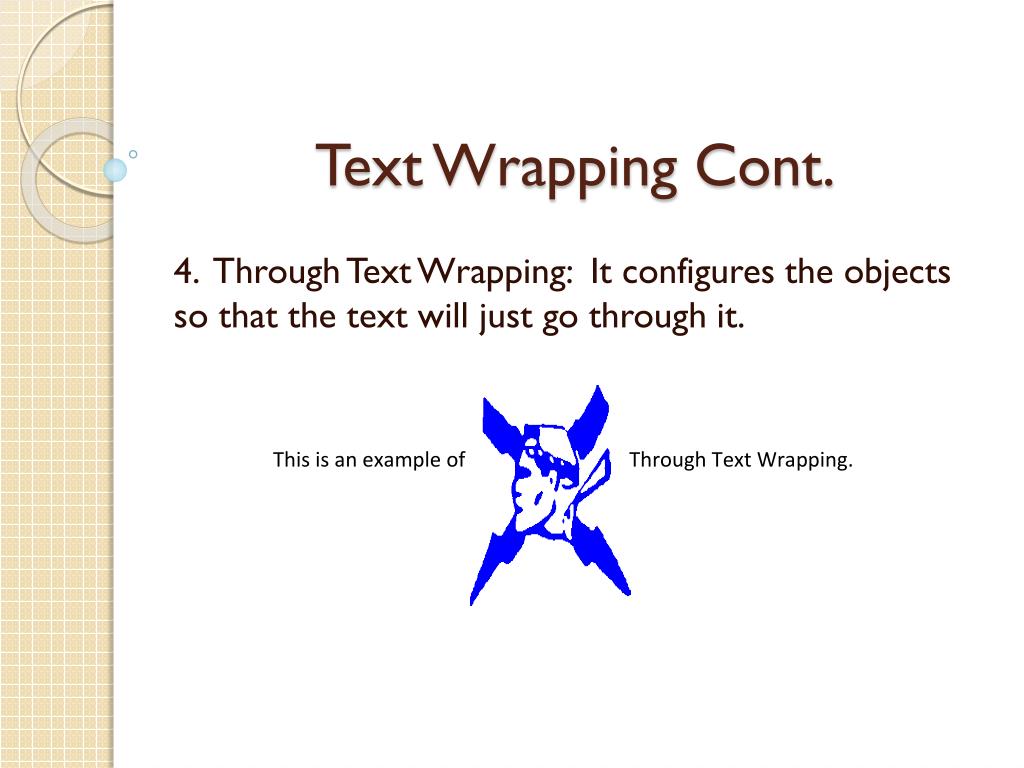 Text Wrapping Cont.

4. Through Text Wrapping: It configures the objects so that the text will just go through it.

This is an example of Through Text Wrapping.